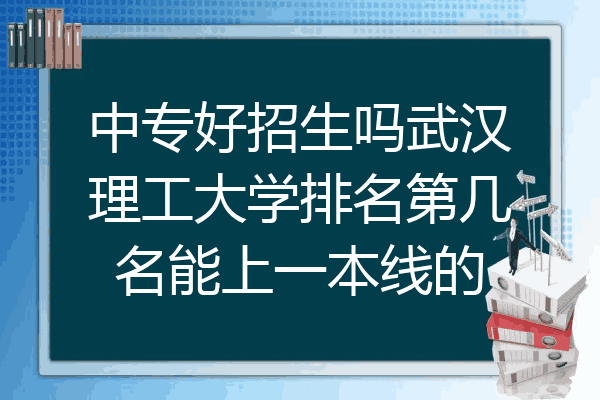 中专好招生吗武汉理工大学排名第几名能上一本线的